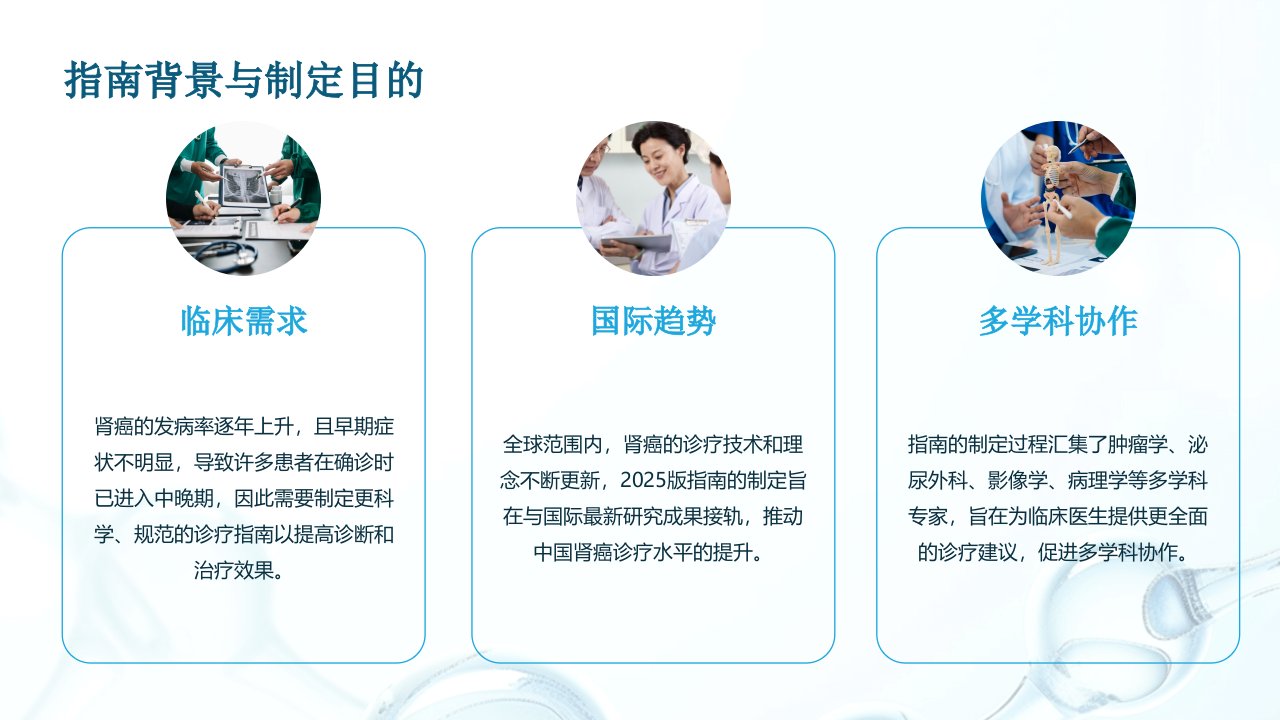 指南背景与制定目的

临床需求

肾癌的发病率逐年上升，且早期症状不明显，导致许多患者在确诊时已进入中晚期，因此需要制定更科学、规范的诊疗指南以提高诊断和治疗效果。

国际趋势

全球范围内，肾癌的诊疗技术和理念不断更新，2025版指南的制定旨在与国际最新研究成果接轨，推动中国肾癌诊疗水平的提升。

多学科协作

指南的制定过程汇集了肿瘤学、泌尿外科、影像学、病理学等多学科专家，旨在为临床医生提供更全面的诊疗建议，促进多学科协作。